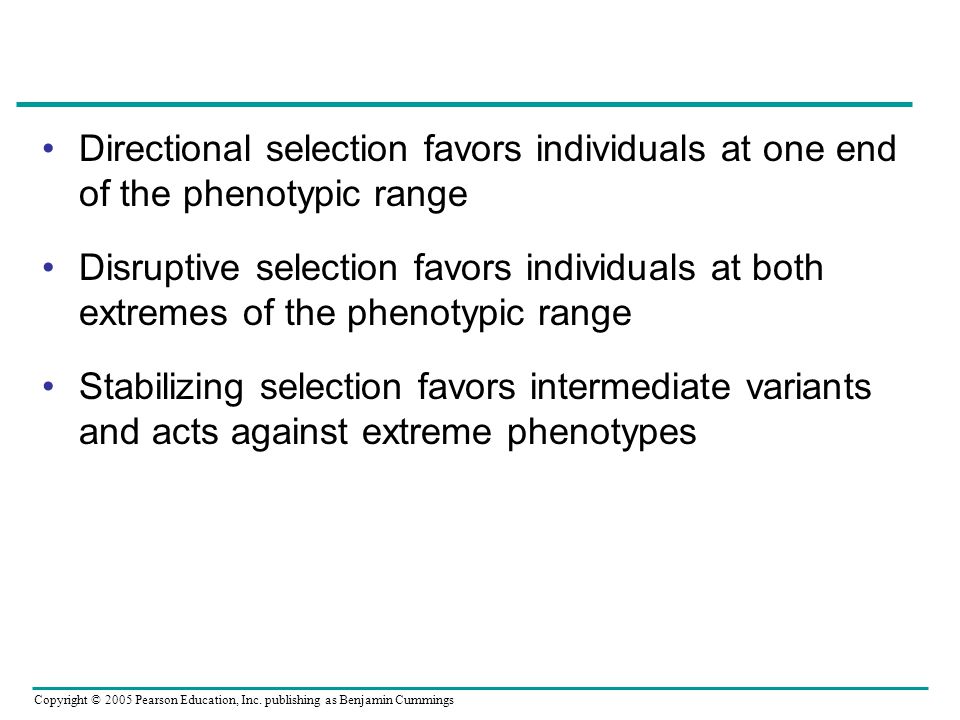 • Directional selection favors individuals at one end of the phenotypic range

• Disruptive selection favors individuals at both extremes of the phenotypic range

• Stabilizing selection favors intermediate variants and acts against extreme phenotypes

Copyright © 2005 Pearson Education, Inc. publishing as Benjamin Cummings